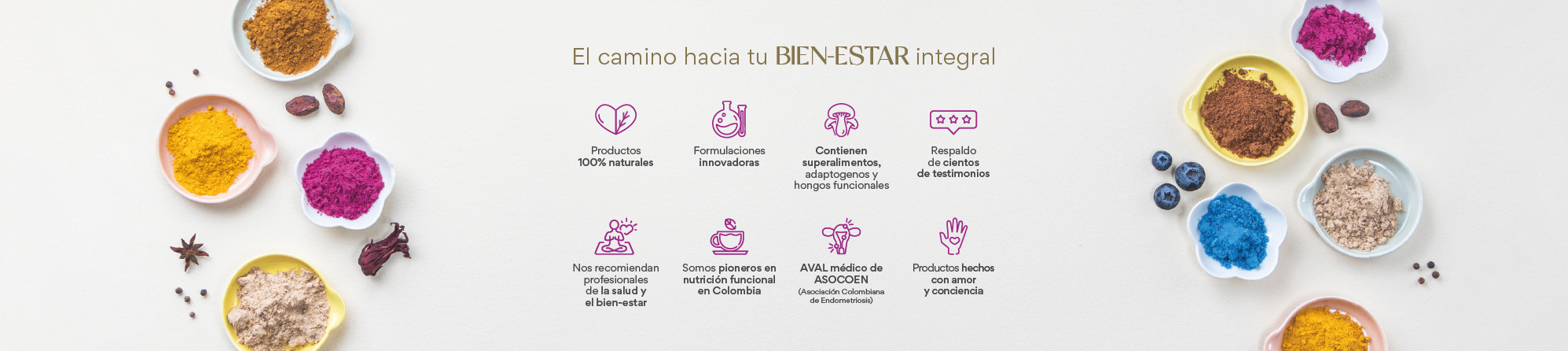 El camino hacia tu BIEN-ESTAR integral

Productos 100% naturales

Formulaciones innovadoras

Contienen superalimentos, adaptogenos y hongos funcionales

Respaldo de cientos de testimonios

Nos recomiendan profesionales de la salud y el bien-estar

Somos pioneros en nutrición funcional en Colombia

AVAL médico de ASOCOEN (Asociación Colombiana de Endometriosis)

Productos hechos con amor y conciencia